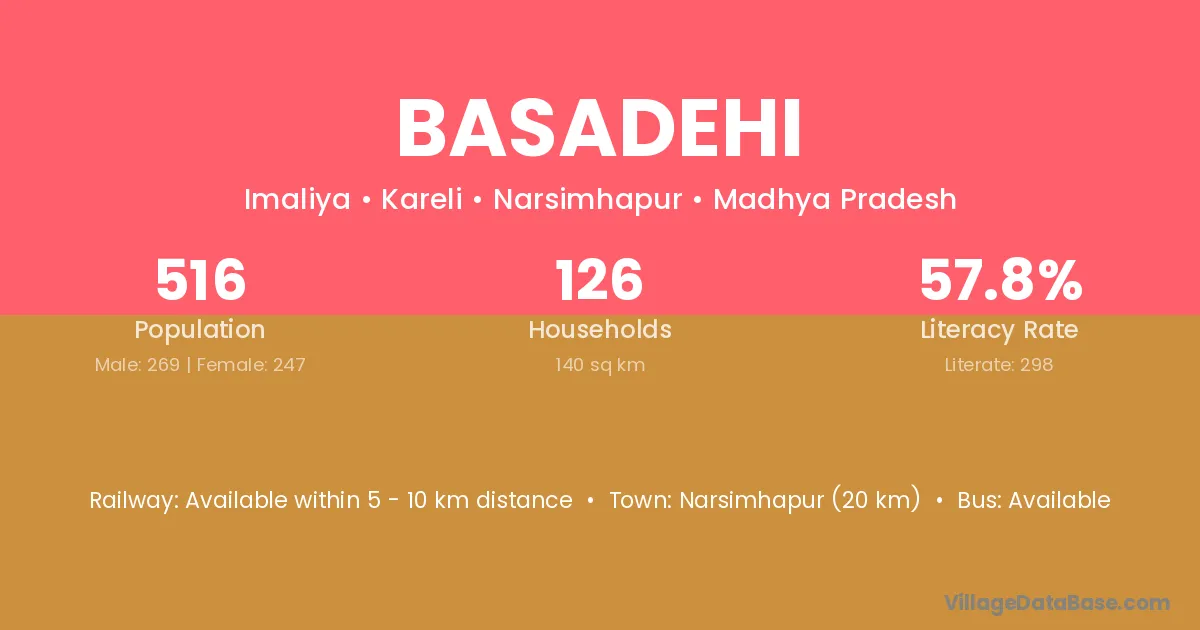 BASADEHI

Imaliya • Kareli • Narsimhapur • Madhya Pradesh

516
Population
Male: 269 | Female: 247

126
Households
140 sq km

57.8%
Literacy Rate
Literate: 298

Railway: Available within 5 - 10 km distance • Town: Narsimhapur (20 km) • Bus: Available

VillageDataBase.com